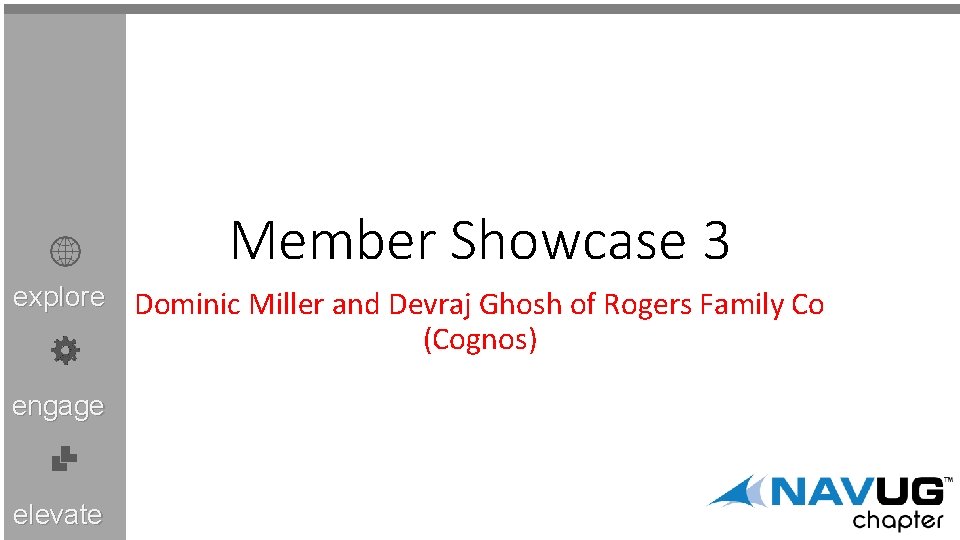 explore

engage

elevate

Member Showcase 3

Dominic Miller and Devraj Ghosh of Rogers Family Co (Cognos)

NAVUG™
chapter